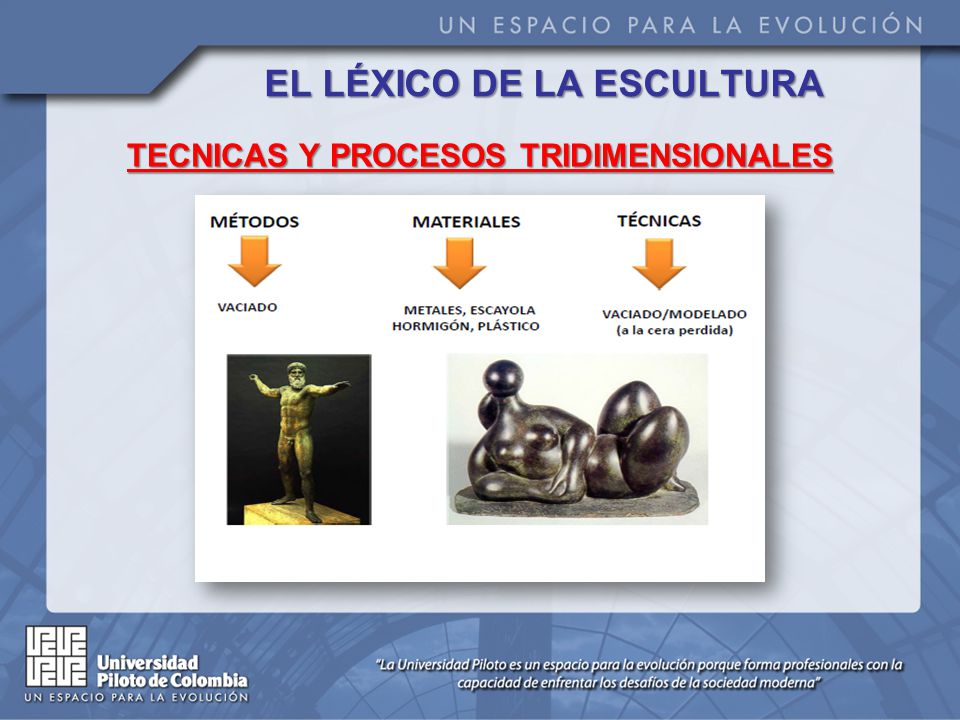 UN ESPACIO PARA LA EVOLUCIÓN

EL LÉXICO DE LA ESCULTURA

TECNICAS Y PROCESOS TRIDIMENSIONALES

MÉTODOS

VACIADO

MATERIALES

METALES, ESCAYOLA HORMIGÓN, PLÁSTICO

TÉCNICAS

VACIADO/MODELADO (a la cera perdida)

Universidad Piloto de Colombia
UN ESPACIO PARA LA EVOLUCIÓN

"La Universidad Piloto es un espacio para la evolución porque forma profesionales con la capacidad de enfrentar los desafíos de la sociedad moderna"